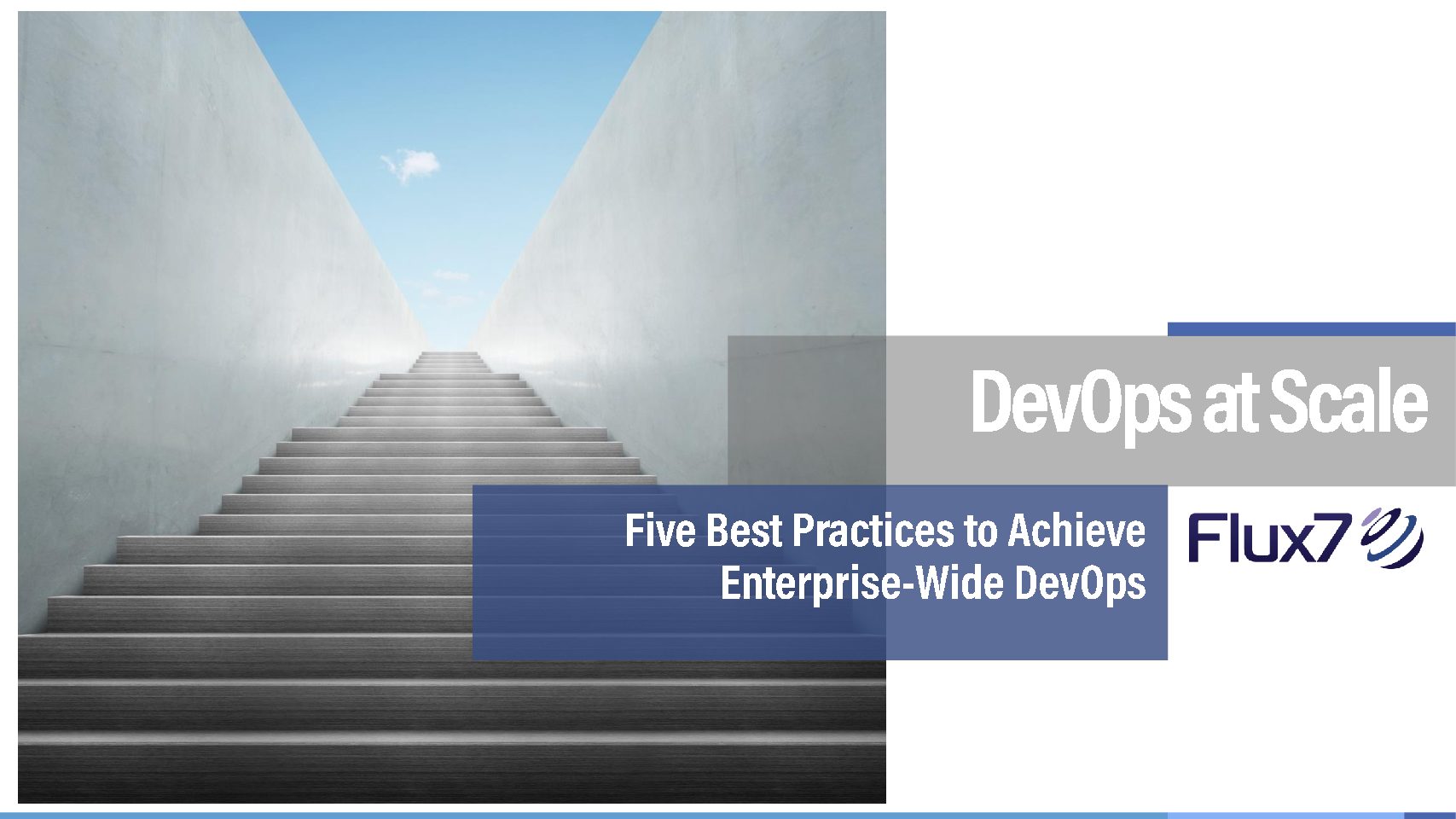 DevOps at Scale

Five Best Practices to Achieve Enterprise-Wide DevOps

Flux7